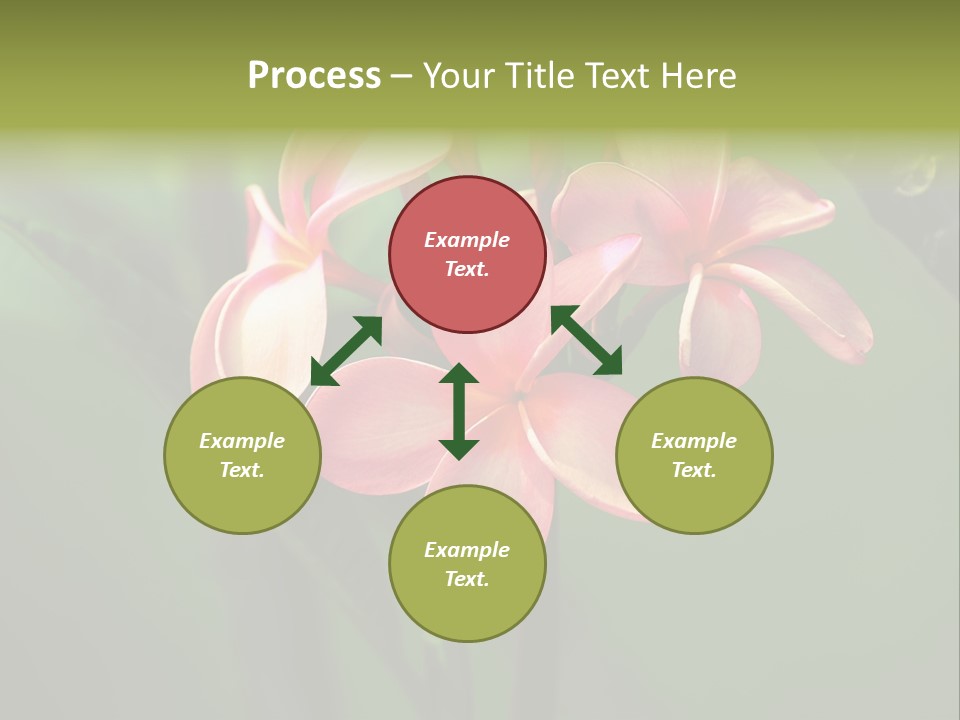 Process – Your Title Text Here

Example Text.

Example Text.

Example Text.

Example Text.